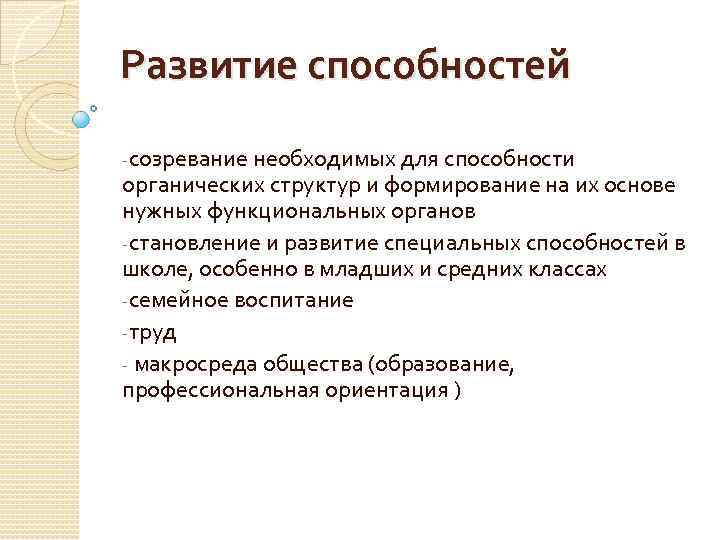 Развитие способностей

-созревание необходимых для способности органических структур и формирование на их основе нужных функциональных органов

-становление и развитие специальных способностей в школе, особенно в младших и средних классах

-семейное воспитание

-труд

- макросреда общества (образование, профессиональная ориентация )